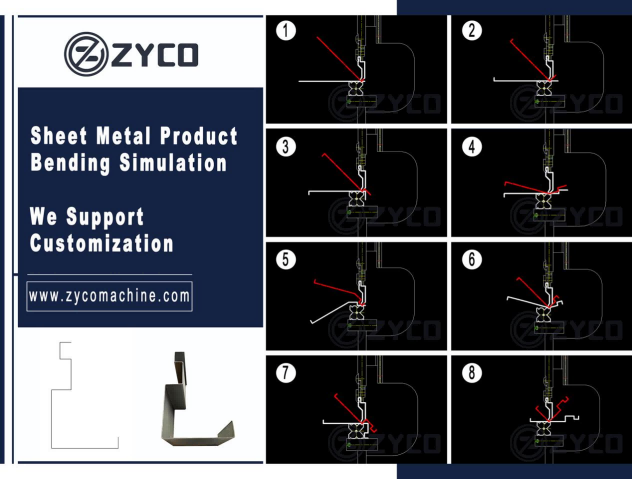 ZYCO

Sheet Metal Product Bending Simulation

We Support Customization

www.zycomachine.com

1
ZYCO
2
ZYCO
3
ZYCO
4
ZYCO
5
ZYCO
6
ZYCO
7
ZYCO
8
ZYCO